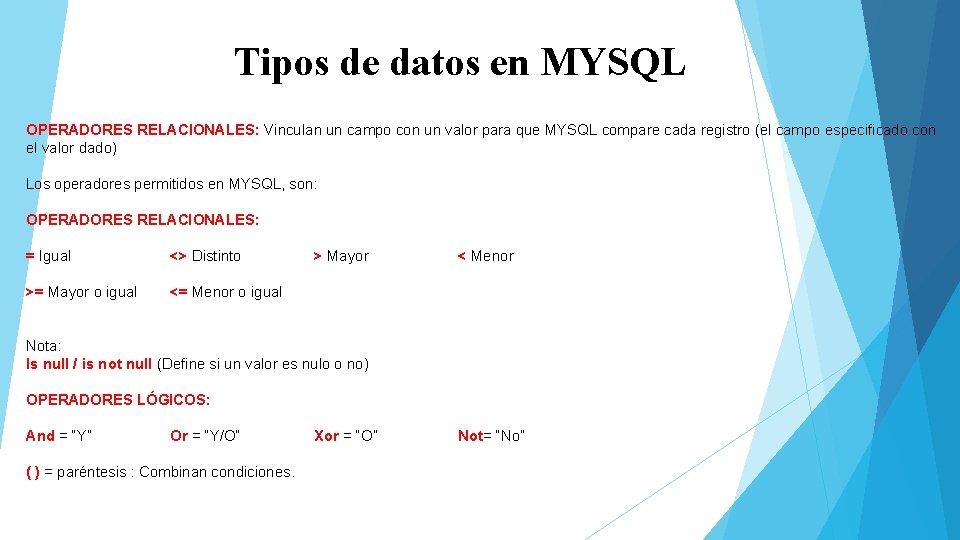 Tipos de datos en MYSQL

OPERADORES RELACIONALES: Vinculan un campo con un valor para que MYSQL compare cada registro (el campo especificado con el valor dado)

Los operadores permitidos en MYSQL, son:

OPERADORES RELACIONALES:

= Igual

<> Distinto

> Mayor

< Menor

>= Mayor o igual

<= Menor o igual

Nota:
Is null / is not null (Define si un valor es nulo o no)

OPERADORES LÓGICOS:

And = "Y"

Or = "Y/O"

Xor = "O"

Not= "No"

( ) = paréntesis : Combinan condiciones.